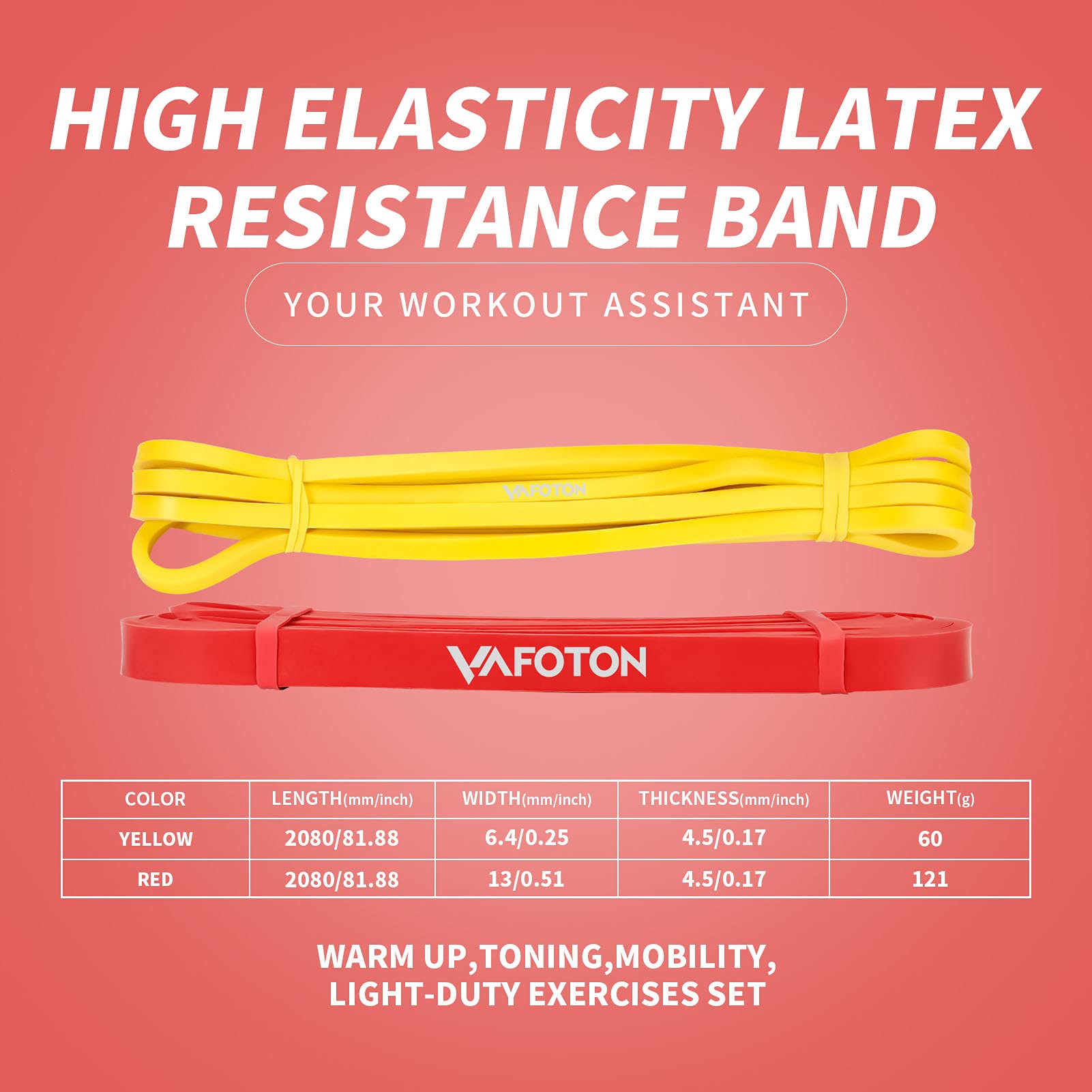 HIGH ELASTICITY LATEX RESISTANCE BAND

YOUR WORKOUT ASSISTANT

VAFOTON

VAFOTON

| COLOR | LENGTH(mm/inch) | WIDTH(mm/inch) | THICKNESS(mm/inch) | WEIGHT(g) |
|---|---|---|---|---|
| YELLOW | 2080/81.88 | 6.4/0.25 | 4.5/0.17 | 60 |
| RED | 2080/81.88 | 13/0.51 | 4.5/0.17 | 121 |

WARM UP,TONING,MOBILITY, LIGHT-DUTY EXERCISES SET